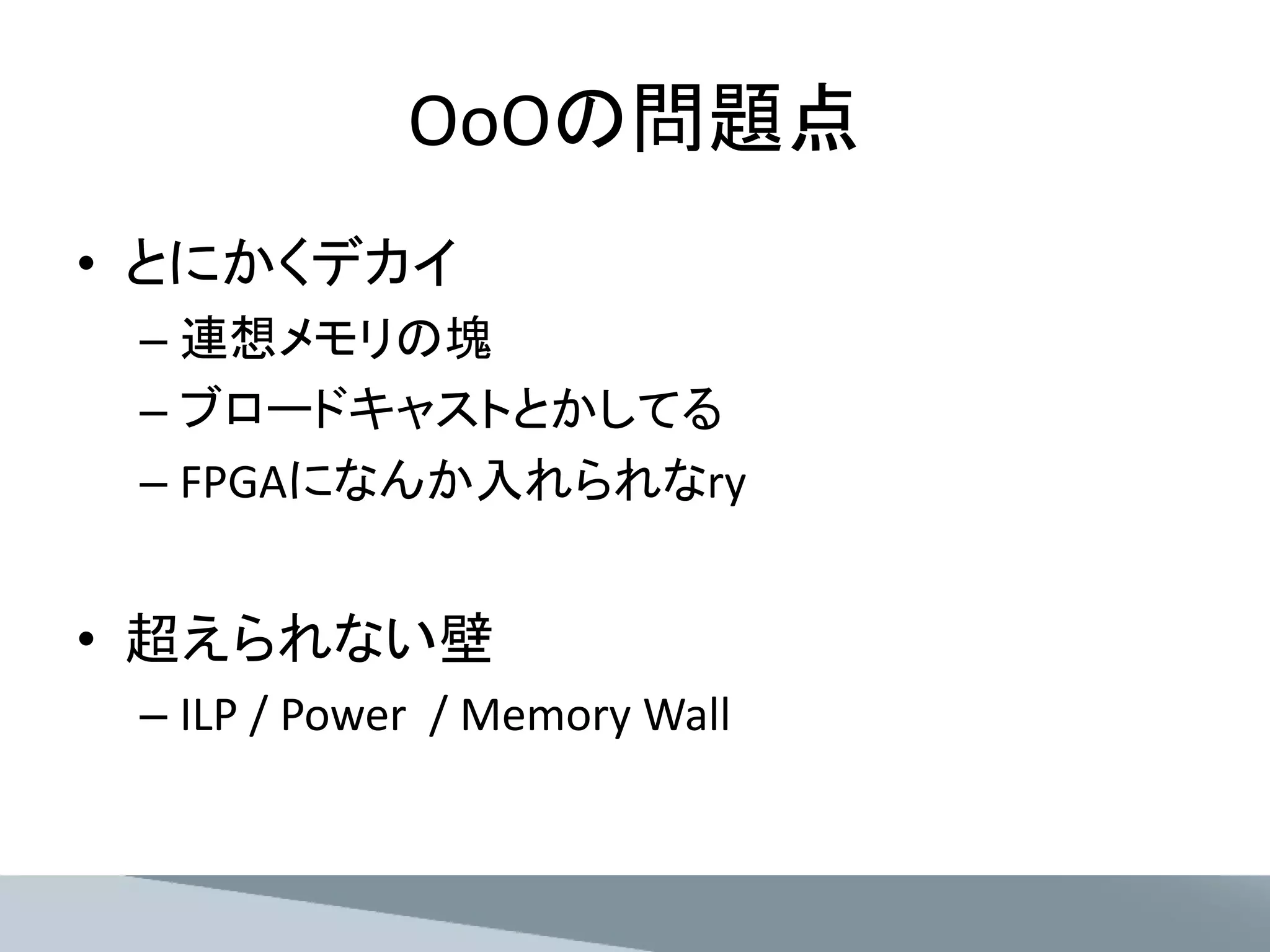 OoOの問題点

• とにかくデカイ
– 連想メモリの塊
– ブロードキャストとかしてる
– FPGAになんか入れられなry

• 超えられない壁
– ILP / Power / Memory Wall